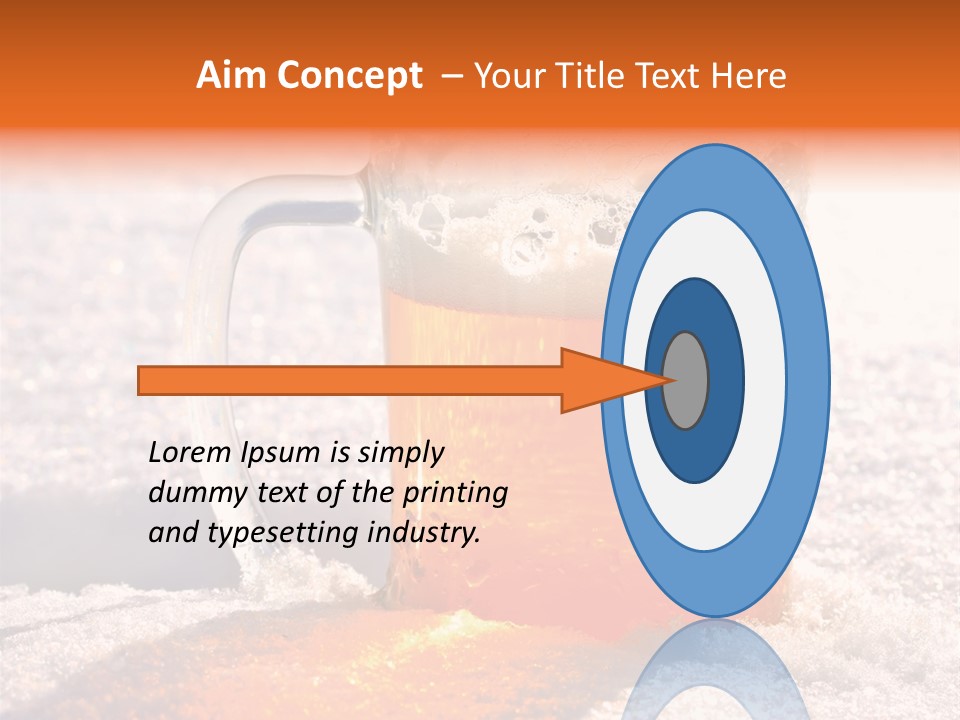 Aim Concept – Your Title Text Here

Lorem Ipsum is simply dummy text of the printing and typesetting industry.